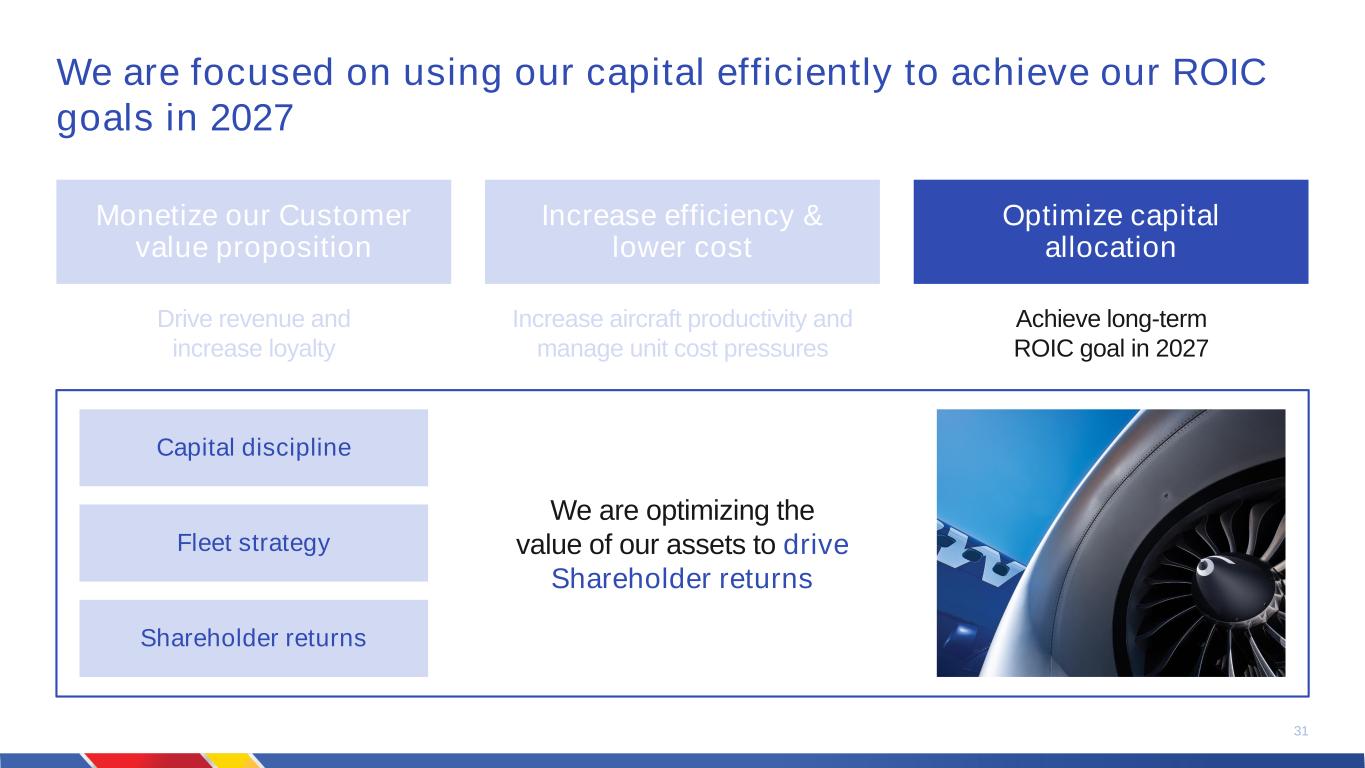 We are focused on using our capital efficiently to achieve our ROIC goals in 2027

Monetize our Customer value proposition

Drive revenue and increase loyalty

Increase efficiency & lower cost

Increase aircraft productivity and manage unit cost pressures

Optimize capital allocation

Achieve long-term ROIC goal in 2027

Capital discipline

Fleet strategy

Shareholder returns

We are optimizing the value of our assets to drive Shareholder returns

31